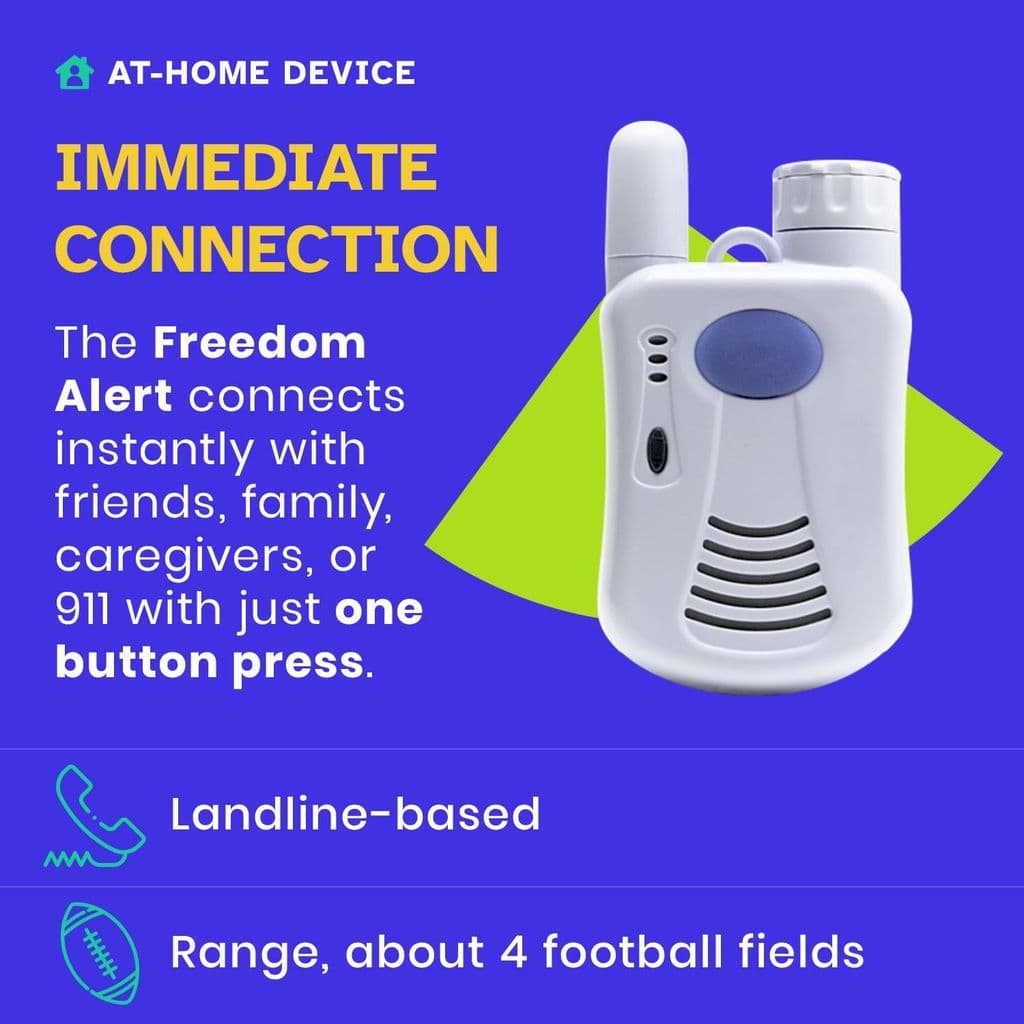 AT-HOME DEVICE

IMMEDIATE CONNECTION

The Freedom Alert connects instantly with friends, family, caregivers, or 911 with just one button press.

Landline-based

Range, about 4 football fields